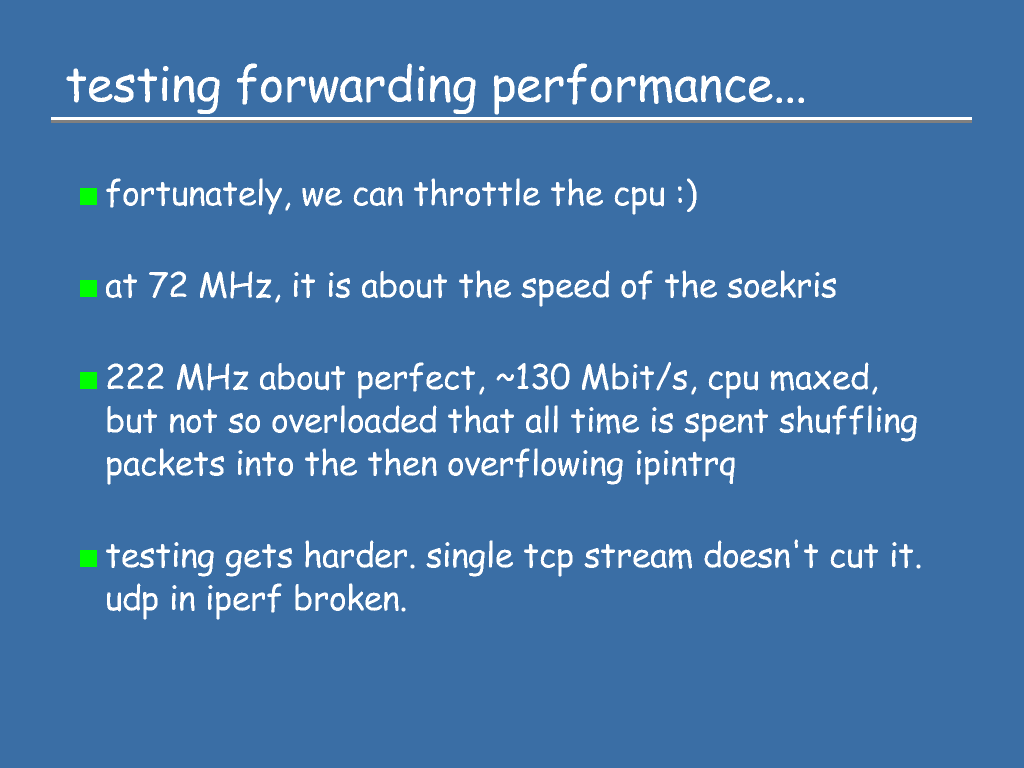 testing forwarding performance...

fortunately, we can throttle the cpu :)

at 72 MHz, it is about the speed of the soekris

222 MHz about perfect, ~130 Mbit/s, cpu maxed, but not so overloaded that all time is spent shuffling packets into the then overflowing ipintrq

testing gets harder. single tcp stream doesn't cut it. udp in iperf broken.